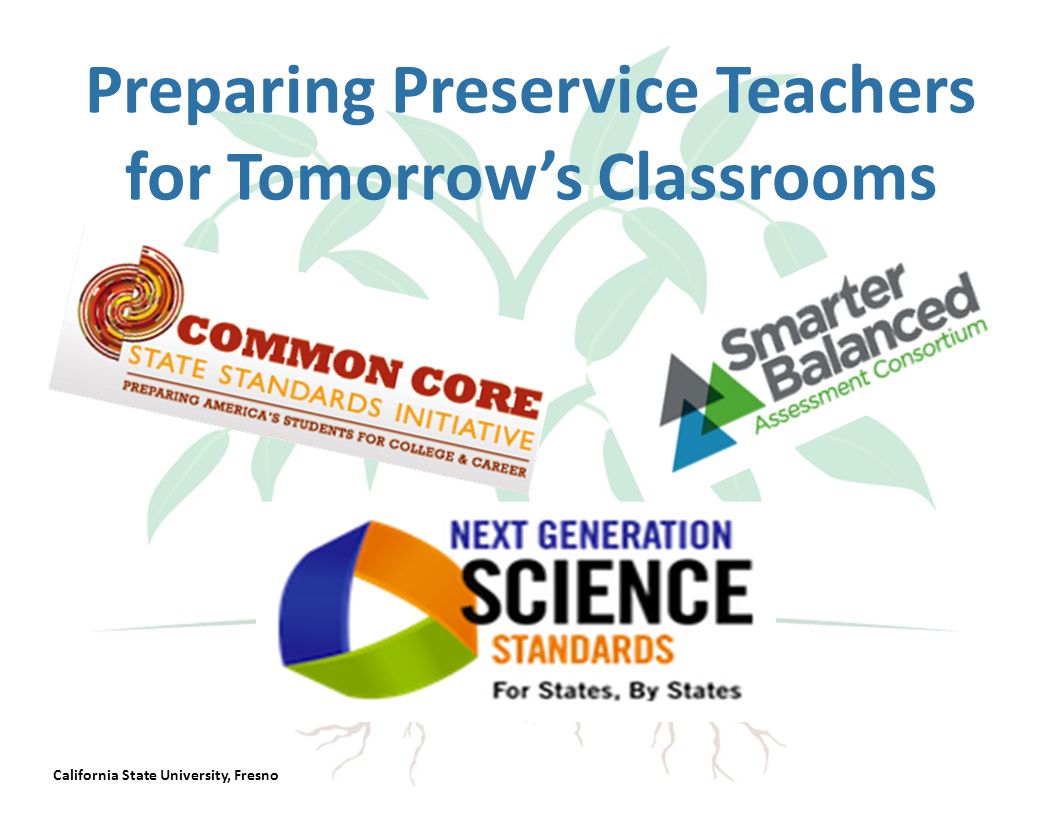 Preparing Preservice Teachers for Tomorrow's Classrooms

COMMON CORE
STATE STANDARDS INITIATIVE
PREPARING AMERICA'S STUDENTS FOR COLLEGE & CAREER

Smarter Balanced
Assessment Consortium

NEXT GENERATION
SCIENCE
STANDARDS
For States, By States

California State University, Fresno